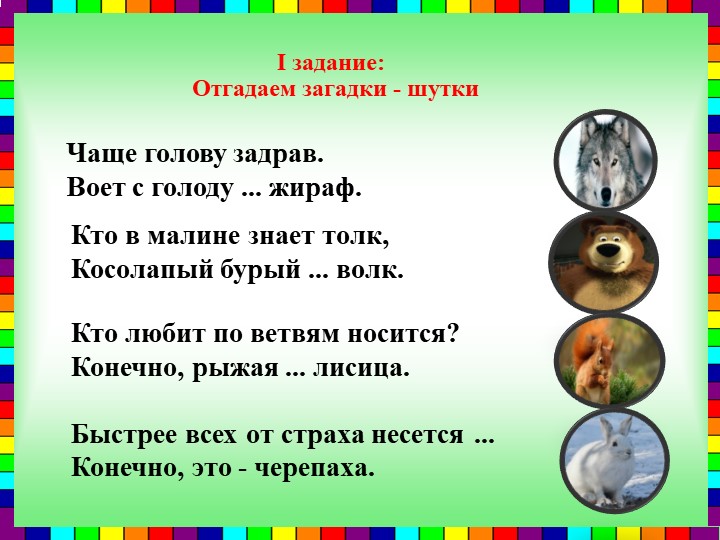 I задание:
Отгадаем загадки - шутки

Чаще голову задрав.
Воет с голоду ... жираф.

Кто в малине знает толк,
Косолапый бурый ... волк.

Кто любит по ветвям носится?
Конечно, рыжая ... лисица.

Быстрее всех от страха несется ...
Конечно, это - черепаха.